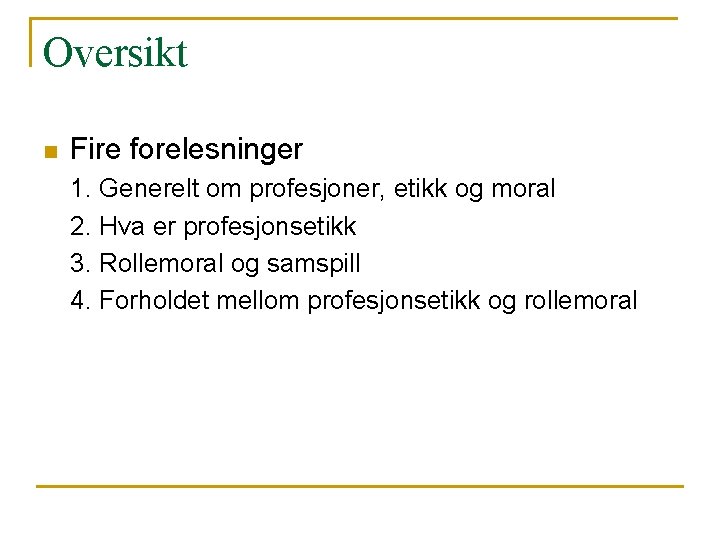 Oversikt

Fire forelesninger

1. Generelt om profesjoner, etikk og moral
2. Hva er profesjonsetikk
3. Rollemoral og samspill
4. Forholdet mellom profesjonsetikk og rollemoral